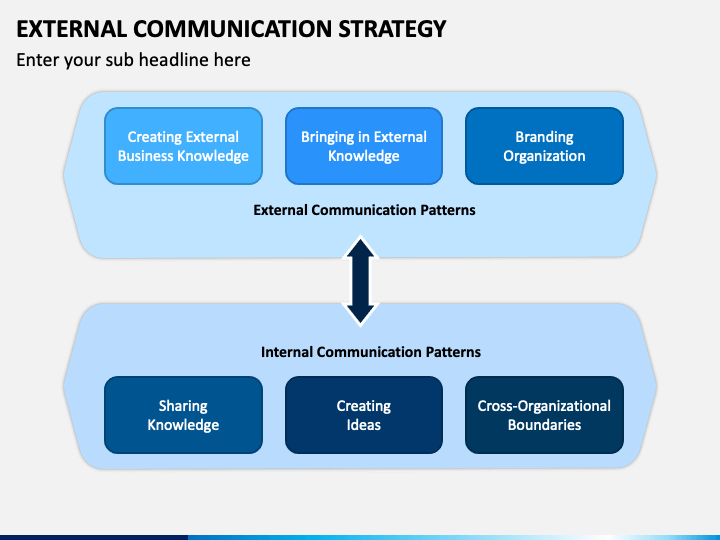 EXTERNAL COMMUNICATION STRATEGY

Enter your sub headline here

Creating External Business Knowledge

Bringing in External Knowledge

Branding Organization

External Communication Patterns

Internal Communication Patterns

Sharing Knowledge

Creating Ideas

Cross-Organizational Boundaries